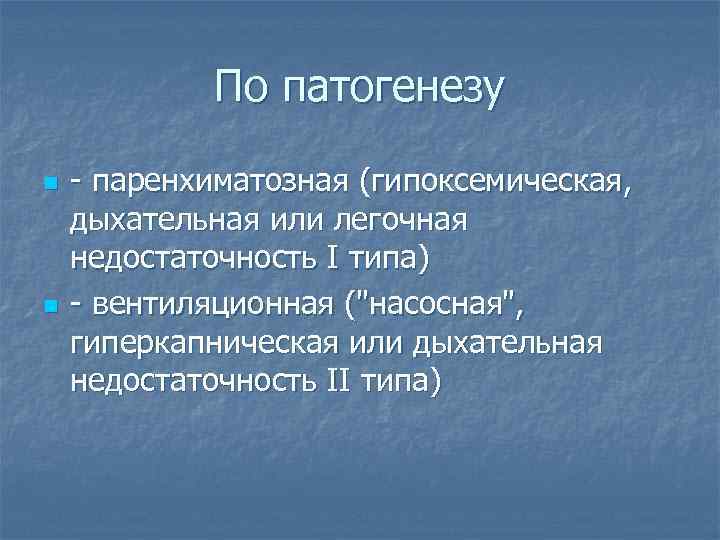 По патогенезу

- паренхиматозная (гипоксемическая, дыхательная или легочная недостаточность I типа)
- вентиляционная ("насосная", гиперкапническая или дыхательная недостаточность II типа)